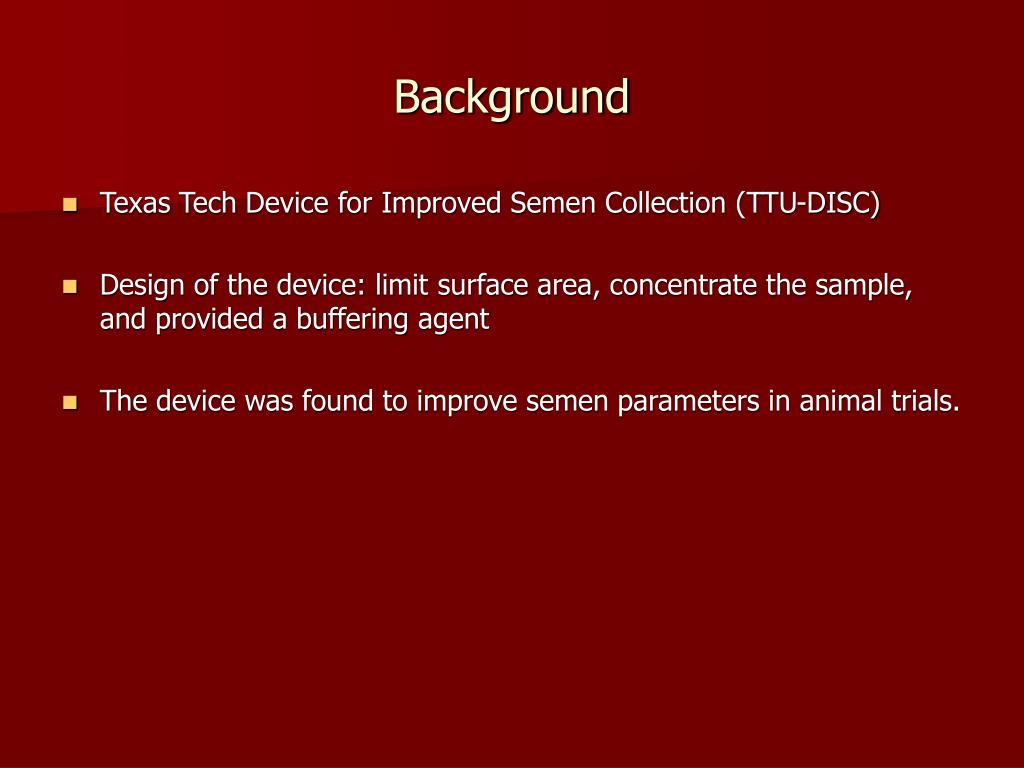 Background

- Texas Tech Device for Improved Semen Collection (TTU-DISC)

- Design of the device: limit surface area, concentrate the sample, and provided a buffering agent

- The device was found to improve semen parameters in animal trials.